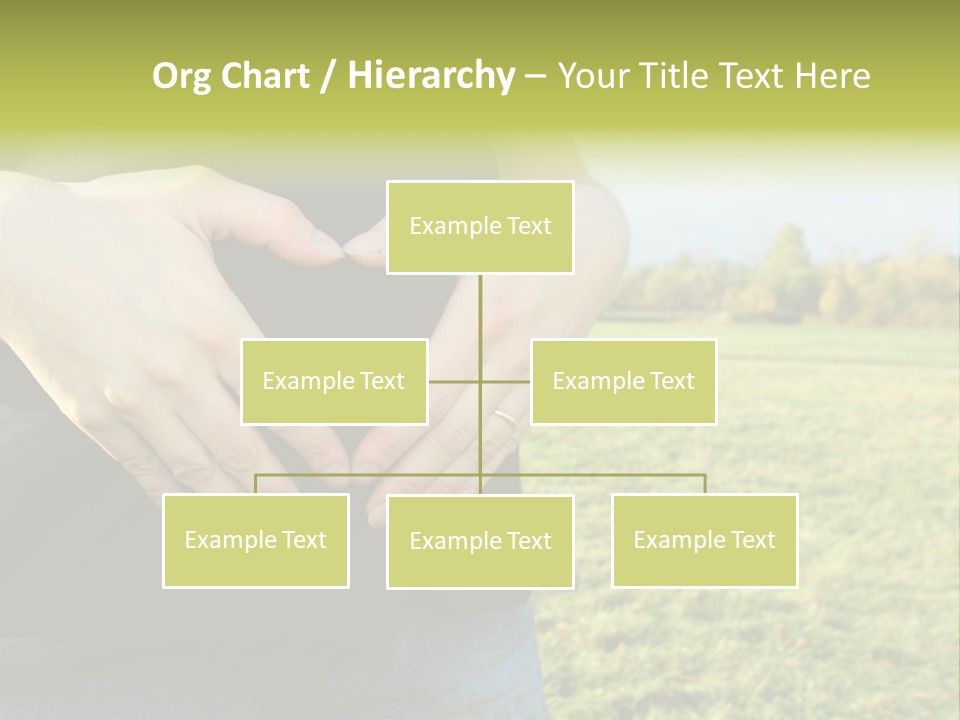 Org Chart / Hierarchy – Your Title Text Here

Example Text

Example Text

Example Text

Example Text

Example Text

Example Text